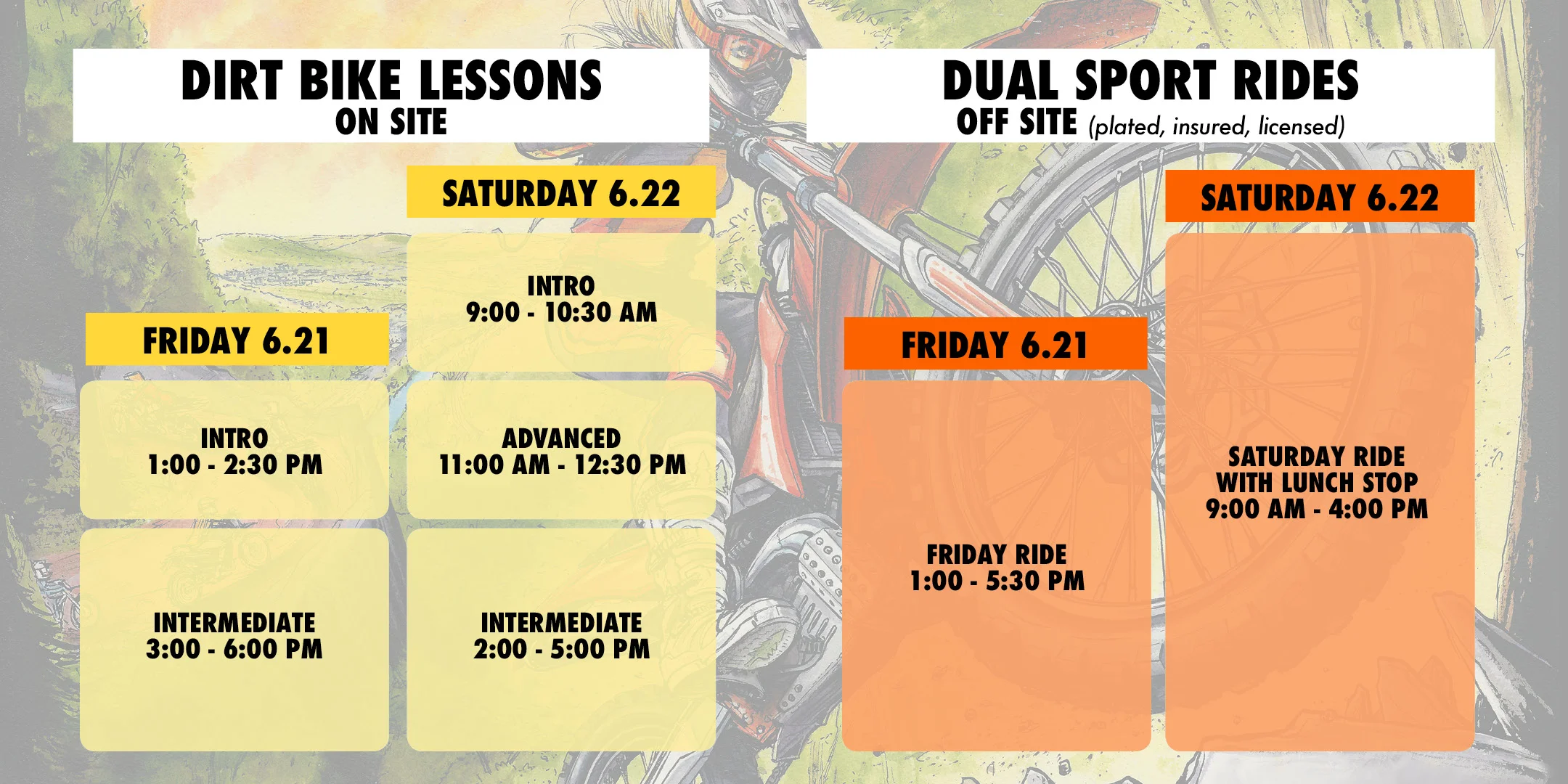 DIRT BIKE LESSONS
ON SITE

FRIDAY 6.21

INTRO
1:00 - 2:30 PM

INTERMEDIATE
3:00 - 6:00 PM

SATURDAY 6.22

INTRO
9:00 - 10:30 AM

ADVANCED
11:00 AM - 12:30 PM

INTERMEDIATE
2:00 - 5:00 PM

DUAL SPORT RIDES
OFF SITE (plated, insured, licensed)

FRIDAY 6.21

FRIDAY RIDE
1:00 - 5:30 PM

SATURDAY 6.22

SATURDAY RIDE
WITH LUNCH STOP
9:00 AM - 4:00 PM